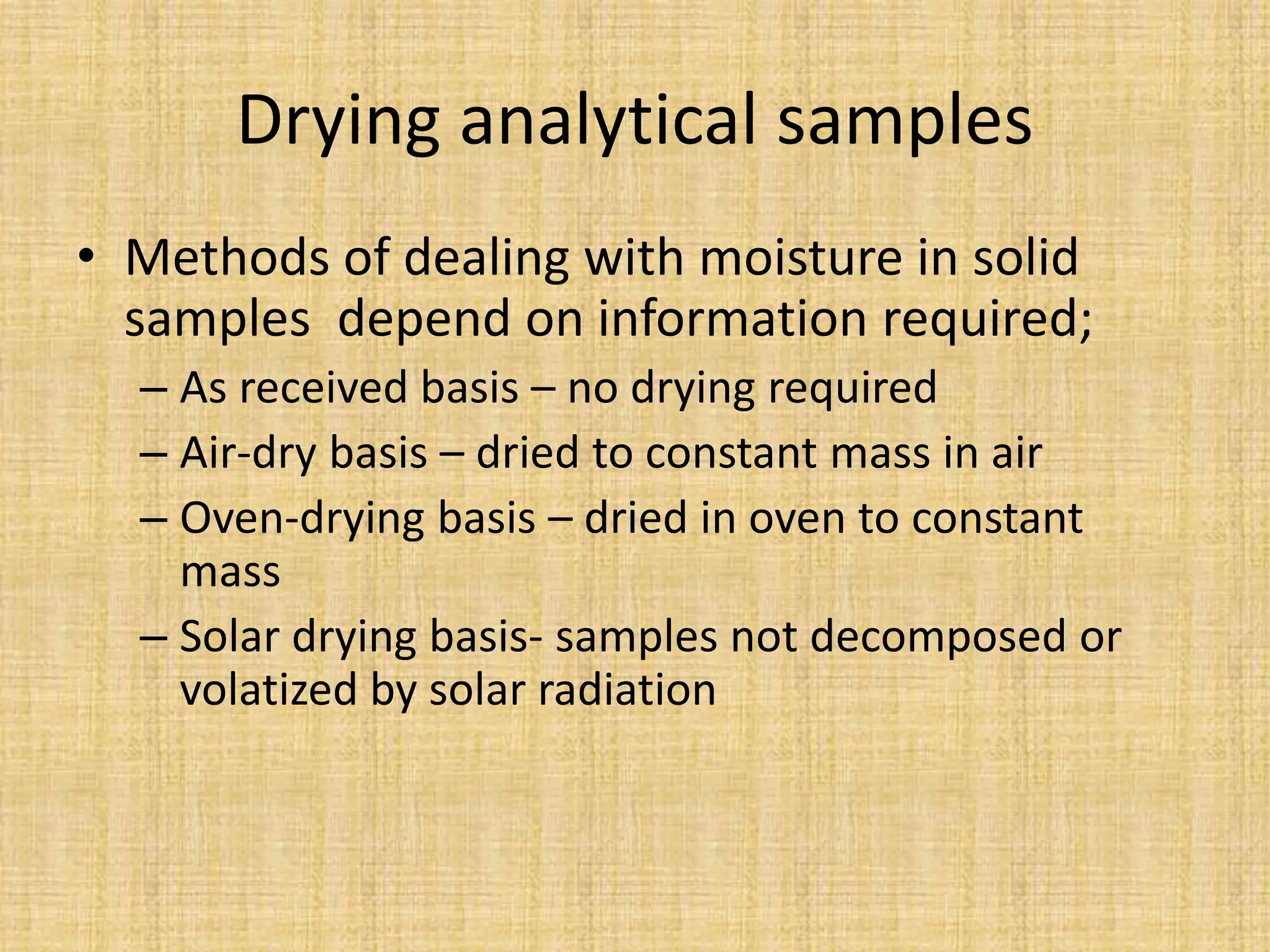 Drying analytical samples

• Methods of dealing with moisture in solid samples depend on information required;
– As received basis – no drying required
– Air-dry basis – dried to constant mass in air
– Oven-drying basis – dried in oven to constant mass
– Solar drying basis- samples not decomposed or volatized by solar radiation